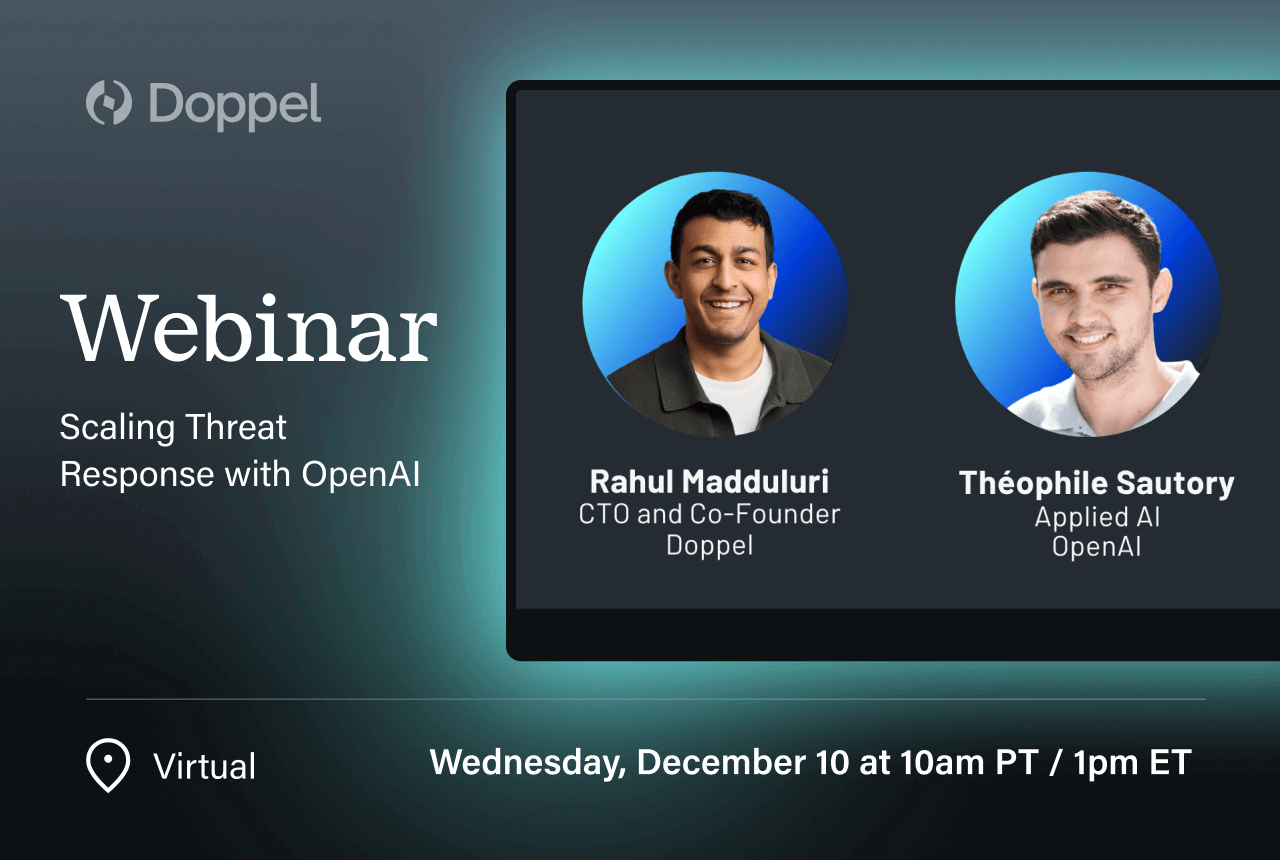 Doppel

Webinar

Scaling Threat Response with OpenAI

Rahul Madduluri
CTO and Co-Founder
Doppel

Théophile Sautory
Applied AI
OpenAI

Virtual

Wednesday, December 10 at 10am PT / 1pm ET